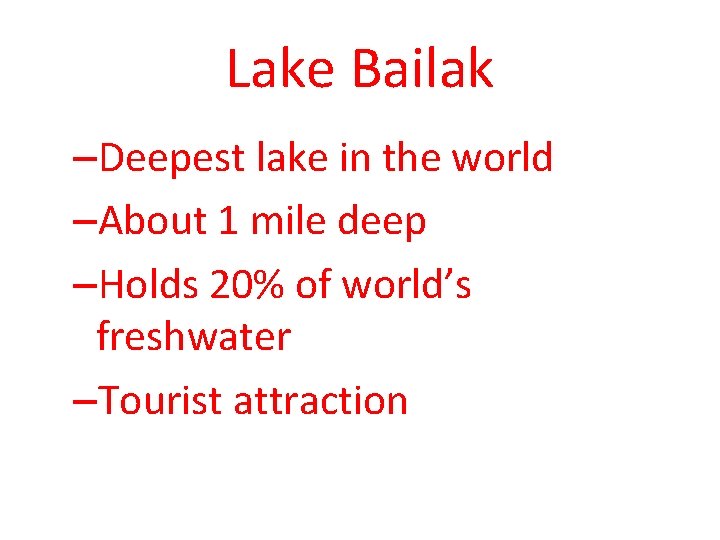 Lake Bailak

–Deepest lake in the world

–About 1 mile deep

–Holds 20% of world’s freshwater

–Tourist attraction